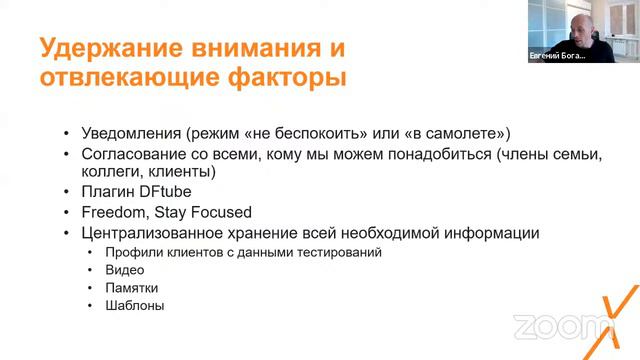 Евгений Бога...

Удержание внимания и отвлекающие факторы

• Уведомления (режим «не беспокоить» или «в самолете»)
• Согласование со всеми, кому мы можем понадобиться (члены семьи, коллеги, клиенты)
• Плагин DFtube
• Freedom, Stay Focused
• Централизованное хранение всей необходимой информации
  • Профили клиентов с данными тестирований
  • Видео
  • Памятки
  • Шаблоны

zoom